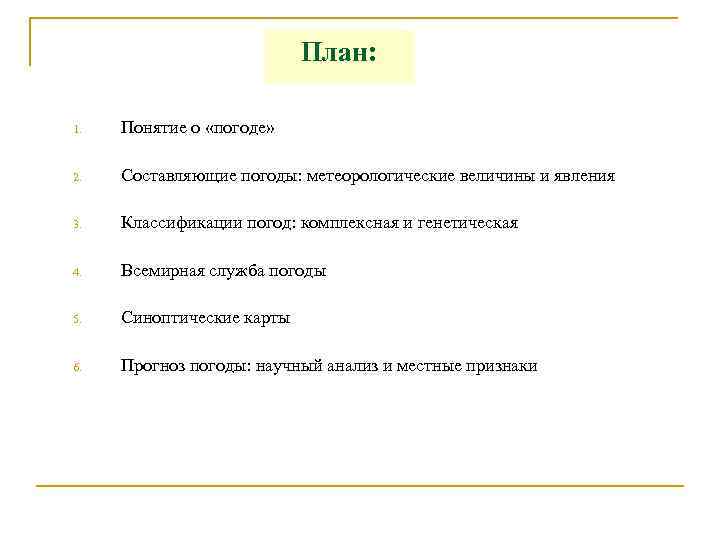 План:

1. Понятие о «погоде»

2. Составляющие погоды: метеорологические величины и явления

3. Классификации погод: комплексная и генетическая

4. Всемирная служба погоды

5. Синоптические карты

6. Прогноз погоды: научный анализ и местные признаки